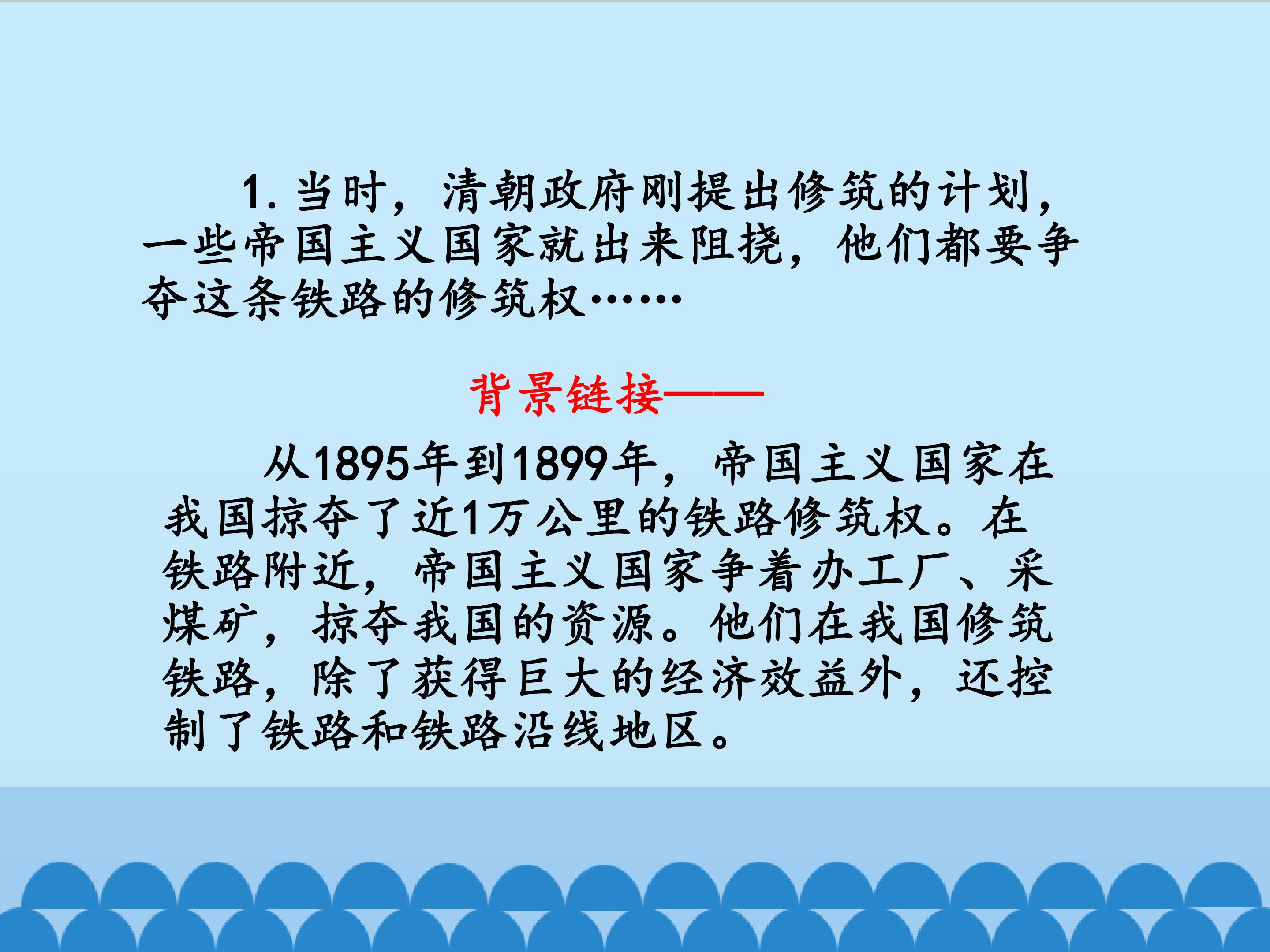 1. 当时，清朝政府刚提出修筑的计划，一些帝国主义国家就出来阻挠，他们都要争夺这条铁路的修筑权……

背景链接——

从1895年到1899年，帝国主义国家在我国掠夺了近1万公里的铁路修筑权。在铁路附近，帝国主义国家争着办工厂、采煤矿，掠夺我国的资源。他们在我国修筑铁路，除了获得巨大的经济效益外，还控制了铁路和铁路沿线地区。